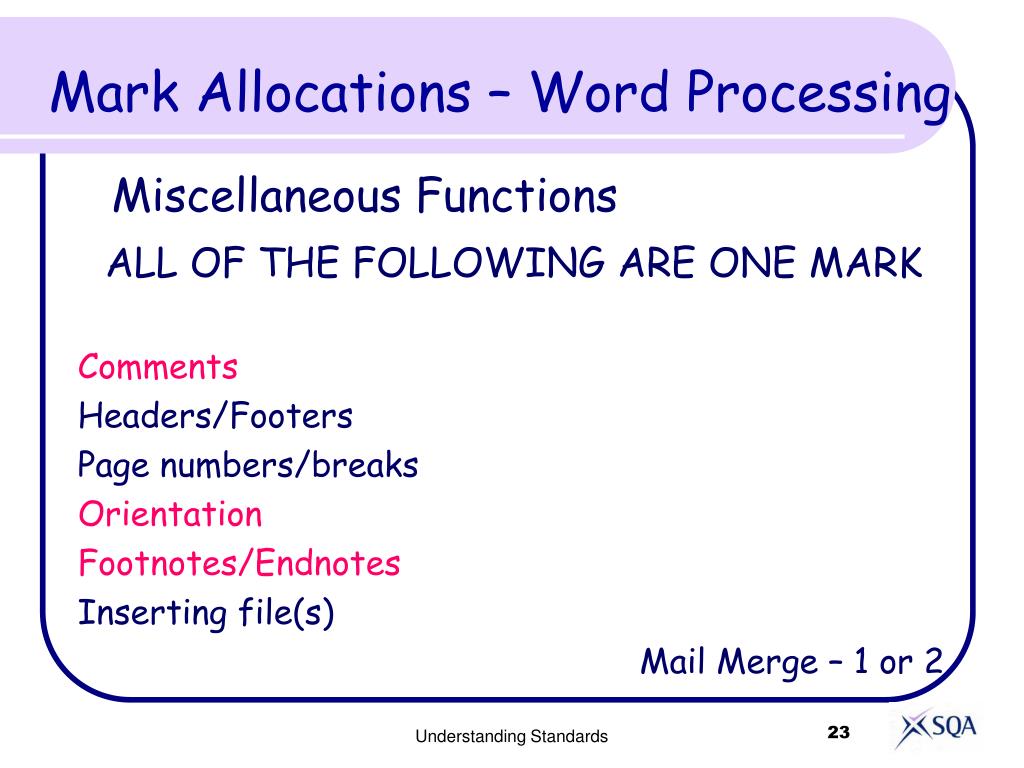 Mark Allocations – Word Processing

Miscellaneous Functions

ALL OF THE FOLLOWING ARE ONE MARK

Comments
Headers/Footers
Page numbers/breaks
Orientation
Footnotes/Endnotes
Inserting file(s)

Mail Merge – 1 or 2

Understanding Standards

23

SQA